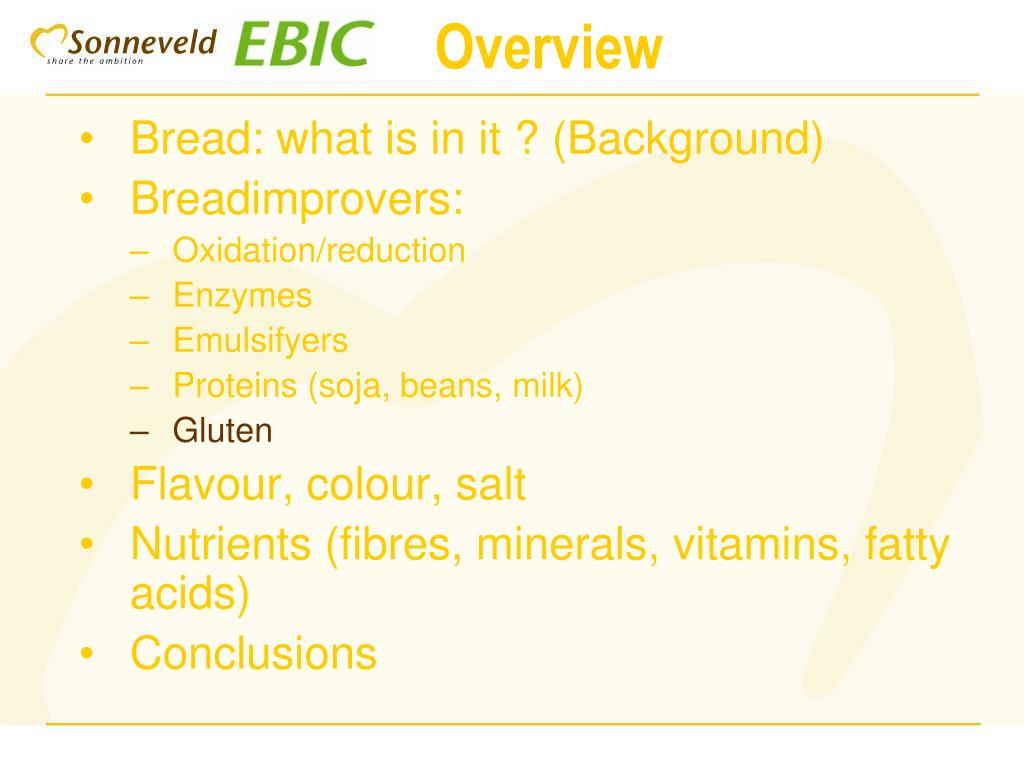 Sonneveld
share the ambition

EBIC

Overview

• Bread: what is in it ? (Background)
• Breadimprovers:
– Oxidation/reduction
– Enzymes
– Emulsifyers
– Proteins (soja, beans, milk)
– Gluten
• Flavour, colour, salt
• Nutrients (fibres, minerals, vitamins, fatty acids)
• Conclusions